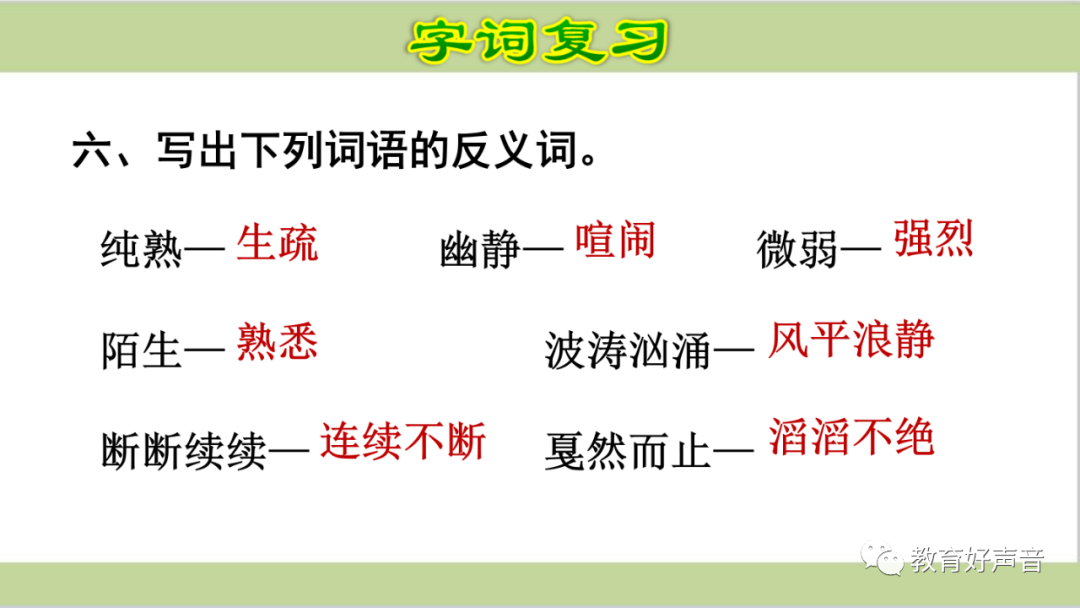 字词复习

六、写出下列词语的反义词。

纯熟— 生疏　　幽静— 喧闹　　微弱— 强烈

陌生— 熟悉　　波涛汹涌— 风平浪静

断断续续— 连续不断　　戛然而止— 滔滔不绝

教育好声音